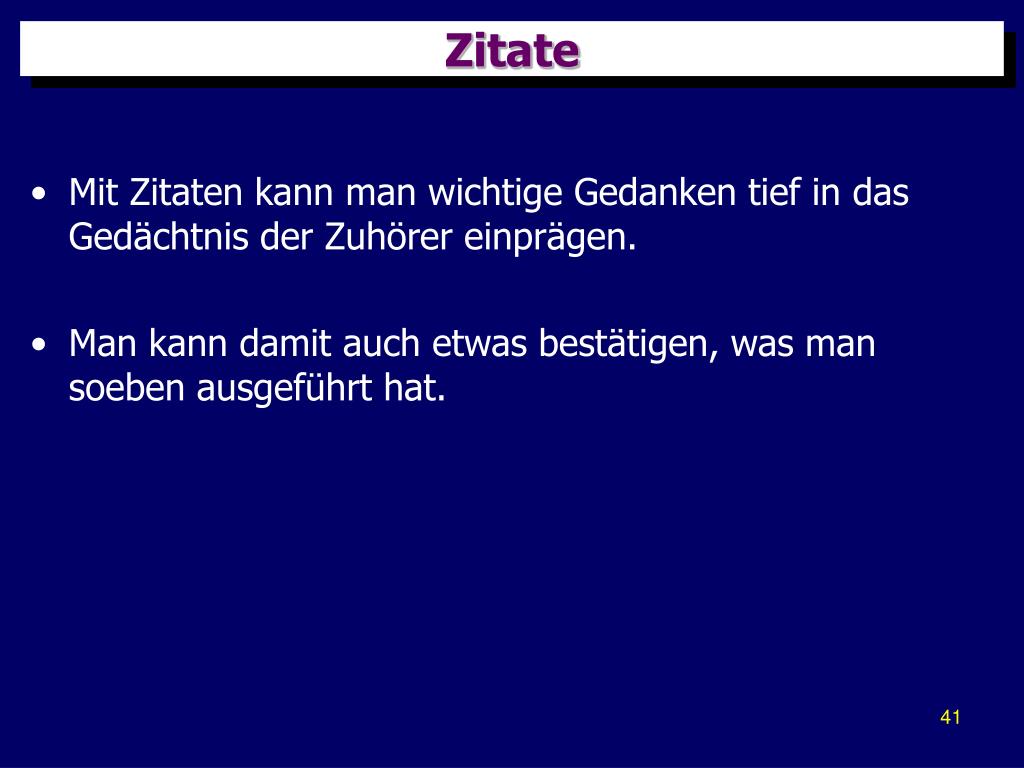 Zitate

• Mit Zitaten kann man wichtige Gedanken tief in das Gedächtnis der Zuhörer einprägen.

• Man kann damit auch etwas bestätigen, was man soeben ausgeführt hat.

41